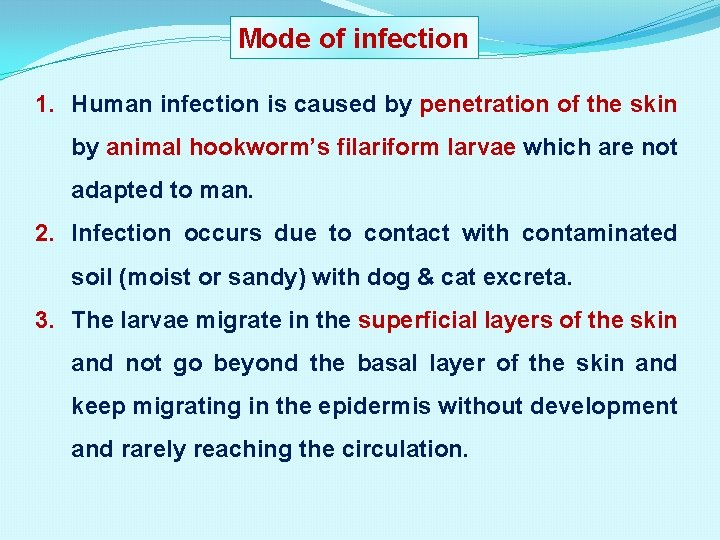 Mode of infection

1. Human infection is caused by penetration of the skin by animal hookworm's filariform larvae which are not adapted to man.

2. Infection occurs due to contact with contaminated soil (moist or sandy) with dog & cat excreta.

3. The larvae migrate in the superficial layers of the skin and not go beyond the basal layer of the skin and keep migrating in the epidermis without development and rarely reaching the circulation.